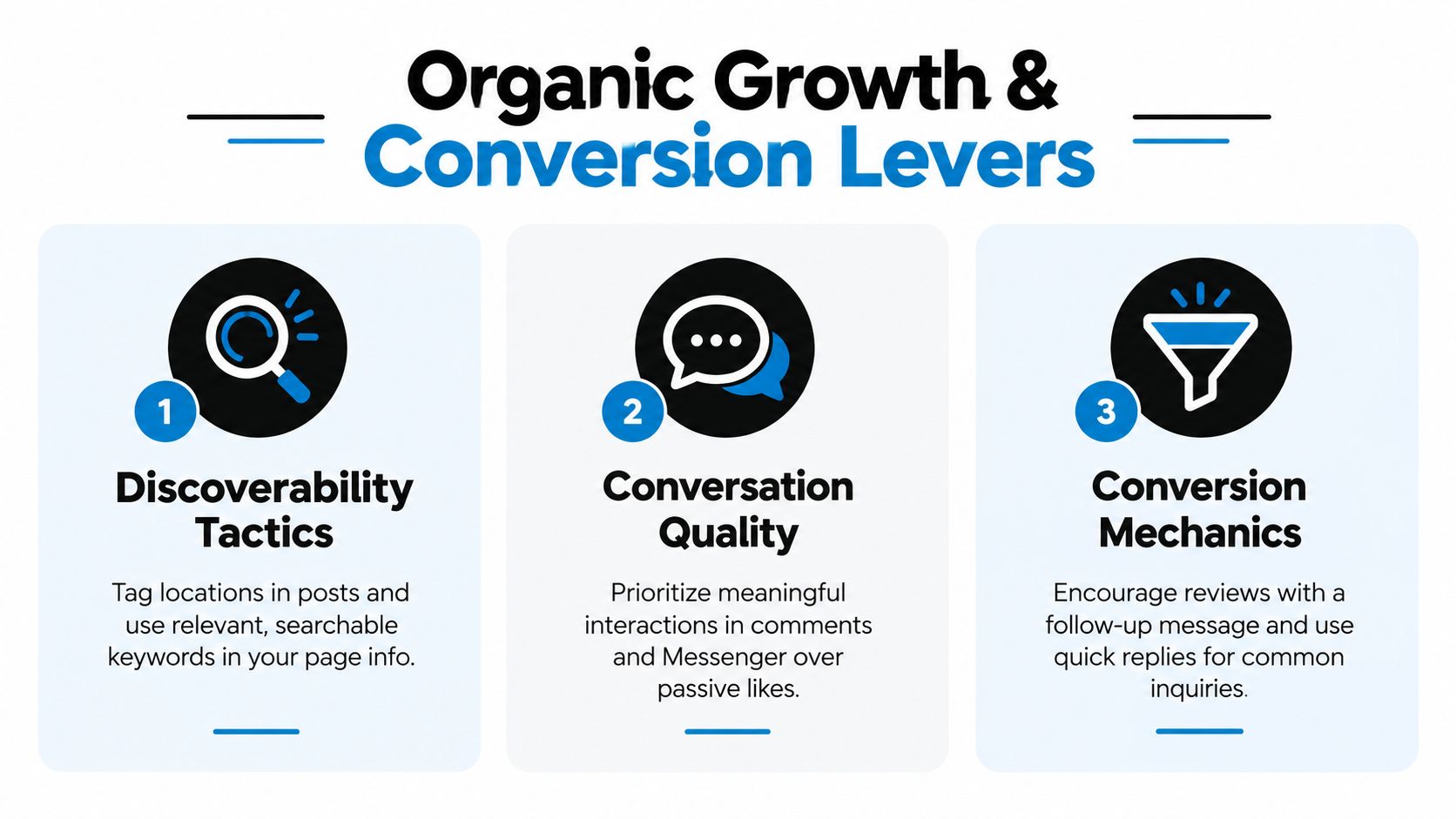 Organic Growth &
Conversion Levers

1

Discoverability Tactics

Tag locations in posts and use relevant, searchable keywords in your page info.

2

Conversation Quality

Prioritize meaningful interactions in comments and Messenger over passive likes.

3

Conversion Mechanics

Encourage reviews with a follow-up message and use quick replies for common inquiries.